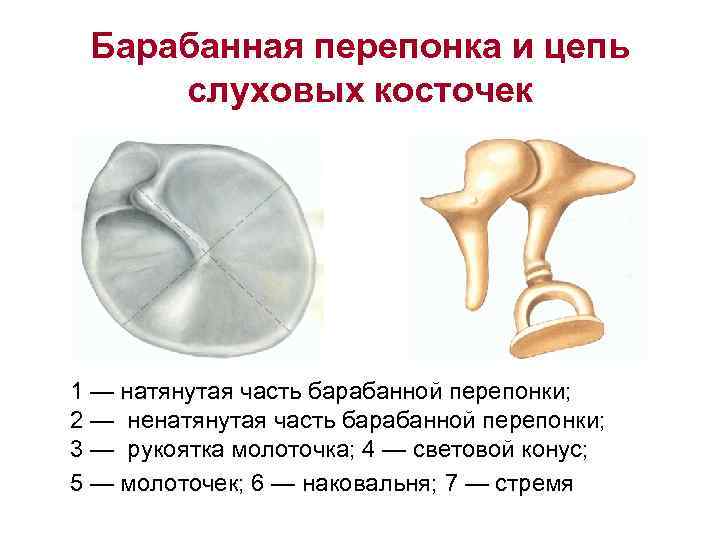 Барабанная перепонка и цепь слуховых косточек

1 — натянутая часть барабанной перепонки;
2 — ненатянутая часть барабанной перепонки;
3 — рукоятка молоточка; 4 — световой конус;
5 — молоточек; 6 — наковальня; 7 — стремя